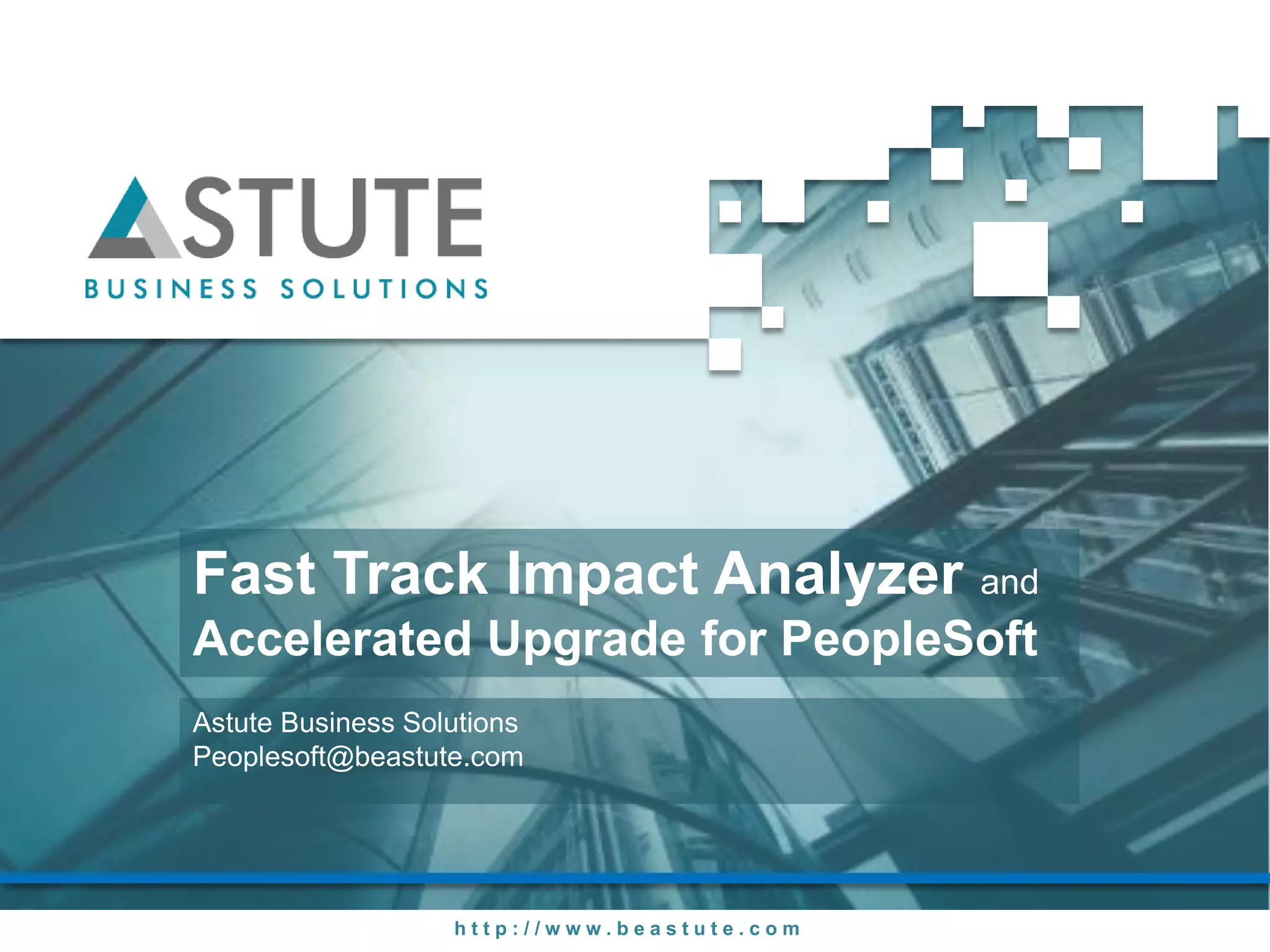 ASTUTE
BUSINESS SOLUTIONS

Fast Track Impact Analyzer and Accelerated Upgrade for PeopleSoft

Astute Business Solutions
Peoplesoft@beastute.com

http://www.beastute.com